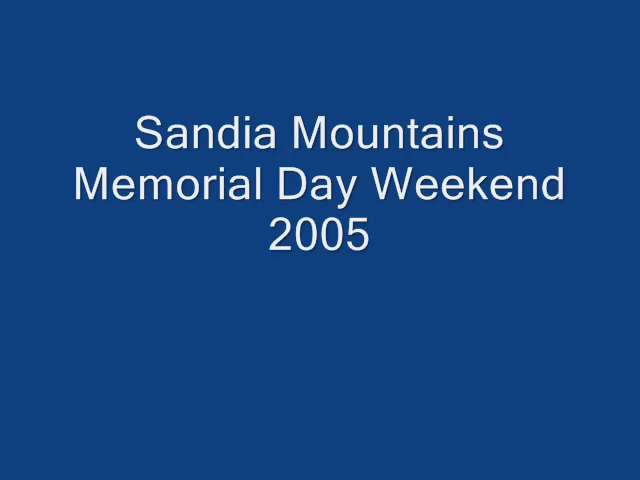 Sandia Mountains
Memorial Day Weekend
2005